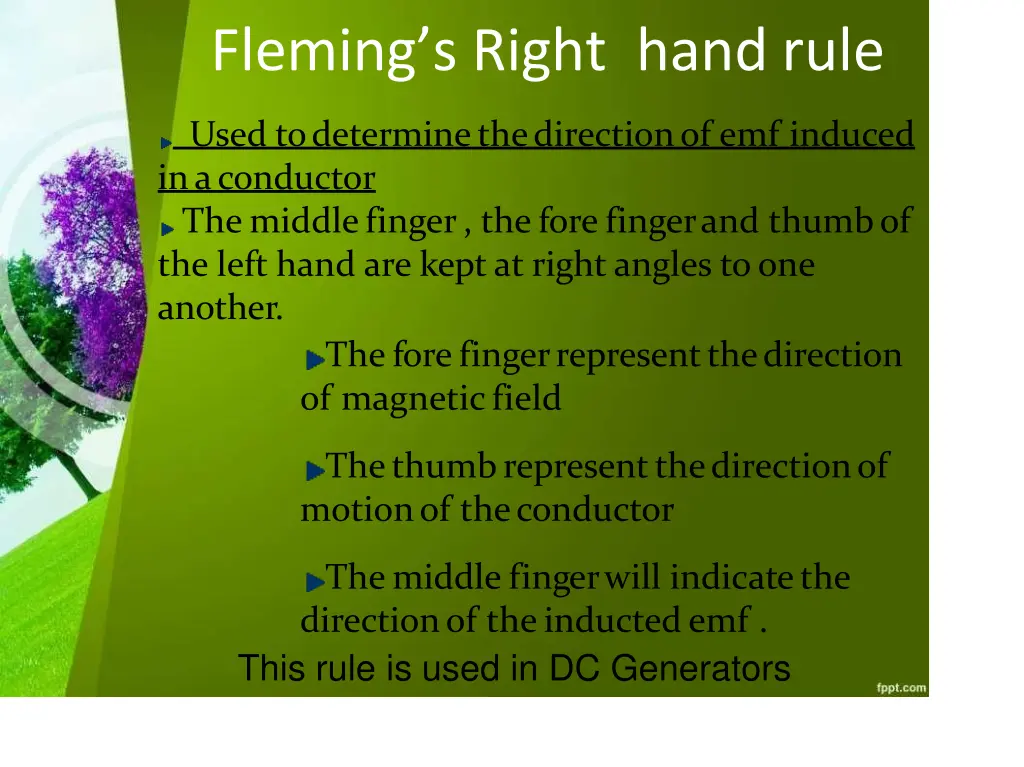 Fleming's Right hand rule

Used to determine the direction of emf induced in a conductor

The middle finger , the fore finger and thumb of the left hand are kept at right angles to one another.

The fore finger represent the direction of magnetic field

The thumb represent the direction of motion of the conductor

The middle finger will indicate the direction of the inducted emf .

This rule is used in DC Generators

fppt.com